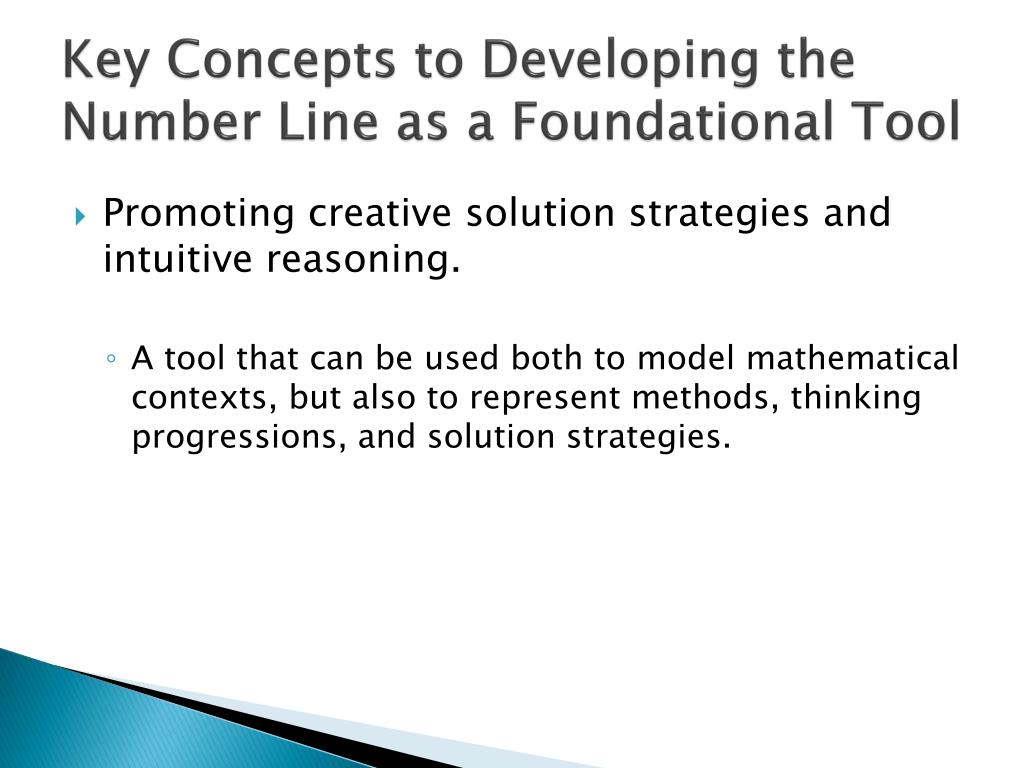 Key Concepts to Developing the Number Line as a Foundational Tool

Promoting creative solution strategies and intuitive reasoning.

A tool that can be used both to model mathematical contexts, but also to represent methods, thinking progressions, and solution strategies.